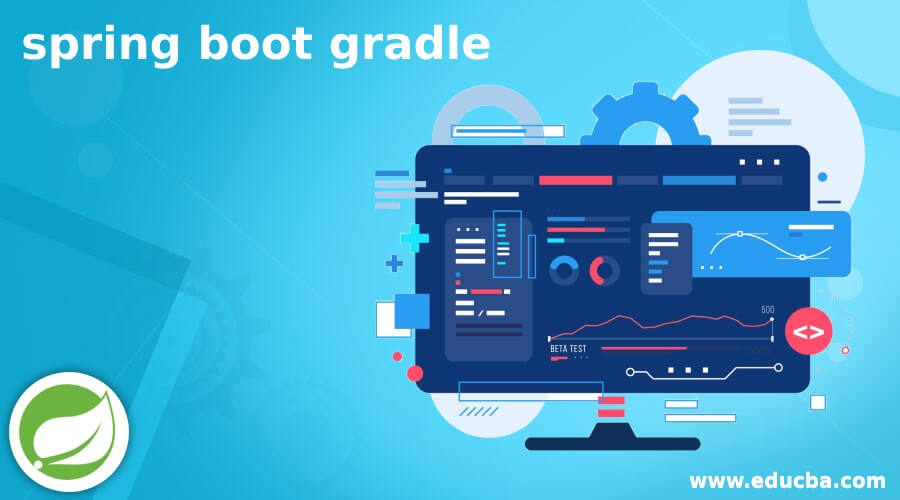 spring boot gradle

500

BETA TEST

<>

www.educba.com